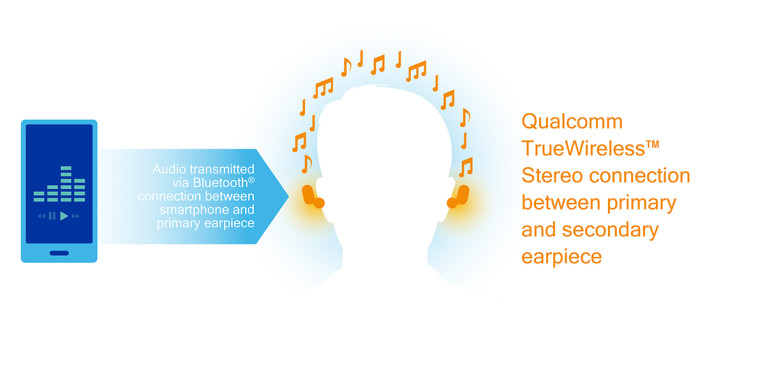 Audio transmitted via Bluetooth® connection between smartphone and primary earpiece

Qualcomm TrueWireless™ Stereo connection between primary and secondary earpiece